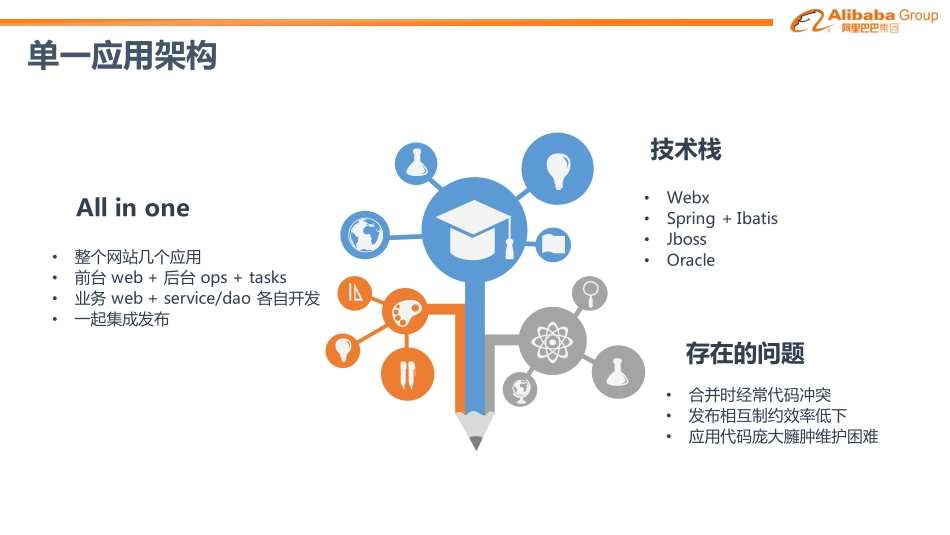 Alibaba Group
阿里巴巴集团

单一应用架构

All in one

• 整个网站几个应用
• 前台 web + 后台 ops + tasks
• 业务 web + service/dao 各自开发
• 一起集成发布

技术栈

• Webx
• Spring + Ibatis
• Jboss
• Oracle

存在的问题

• 合并时经常代码冲突
• 发布相互制约效率低下
• 应用代码庞大臃肿维护困难